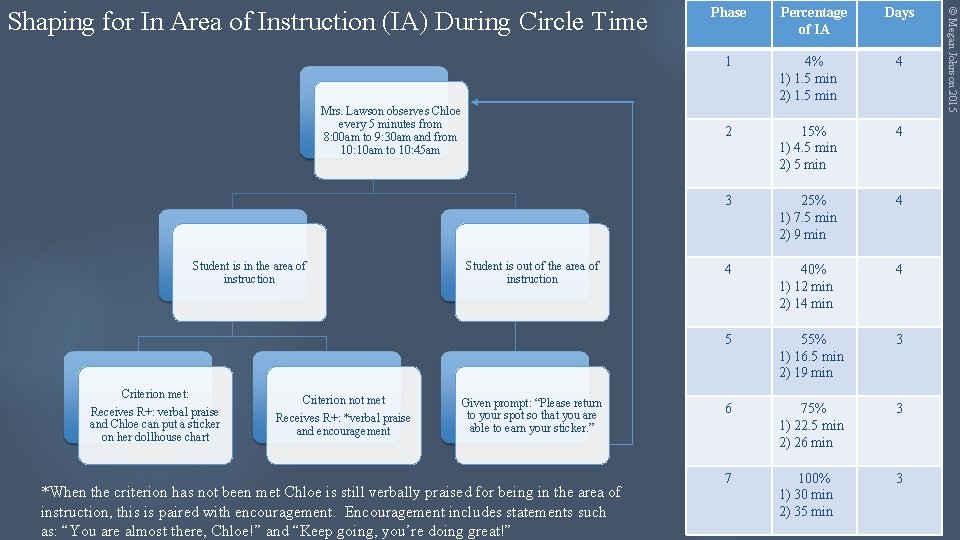 Shaping for In Area of Instruction (IA) During Circle Time

Mrs. Lawson observes Chloe every 5 minutes from 8:00am to 9:30am and from 10:10am to 10:45am

Student is in the area of instruction

Student is out of the area of instruction

Criterion met: Receives R+: verbal praise and Chloe can put a sticker on her dollhouse chart

Criterion not met Receives R+: *verbal praise and encouragement

Given prompt: "Please return to your spot so that you are able to earn your sticker."

*When the criterion has not been met Chloe is still verbally praised for being in the area of instruction, this is paired with encouragement. Encouragement includes statements such as: "You are almost there, Chloe!" and "Keep going, you're doing great!"

| Phase | Percentage of IA | Days |
|---|---|---|
| 1 | 4% 1) 1.5 min 2) 1.5 min | 4 |
| 2 | 15% 1) 4.5 min 2) 5 min | 4 |
| 3 | 25% 1) 7.5 min 2) 9 min | 4 |
| 4 | 40% 1) 12 min 2) 14 min | 4 |
| 5 | 55% 1) 16.5 min 2) 19 min | 3 |
| 6 | 75% 1) 22.5 min 2) 26 min | 3 |
| 7 | 100% 1) 30 min 2) 35 min | 3 |

© Megan Johnson 2015